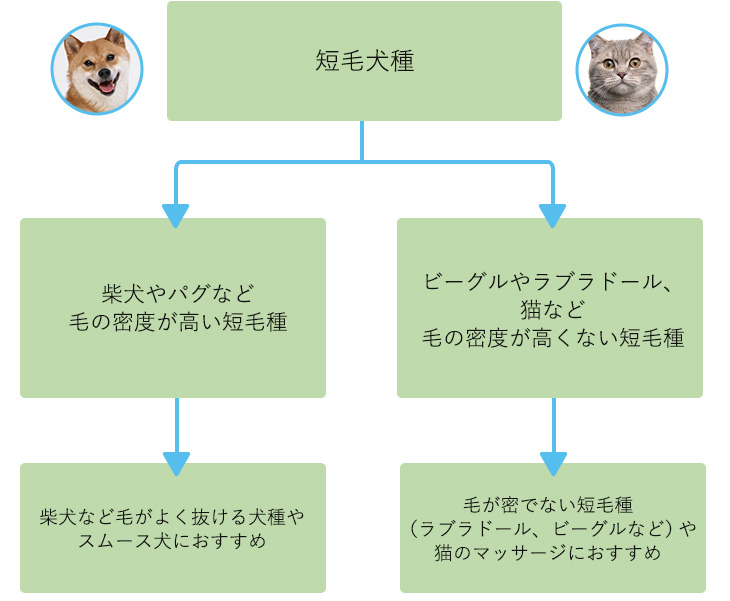 短毛犬種

柴犬やパグなど
毛の密度が高い短毛種

ビーグルやラブラドール、
猫など
毛の密度が高くない短毛種

柴犬など毛がよく抜ける犬種や
スムース犬におすすめ

毛が密でない短毛種
（ラブラドール、ビーグルなど）や
猫のマッサージにおすすめ